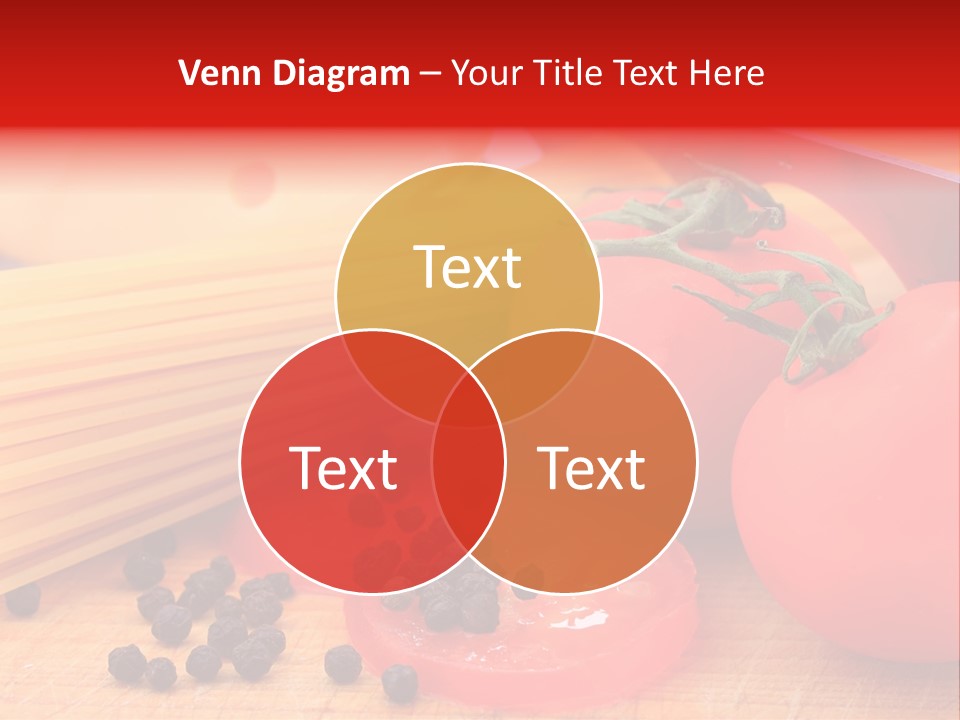 Venn Diagram – Your Title Text Here

Text

Text

Text